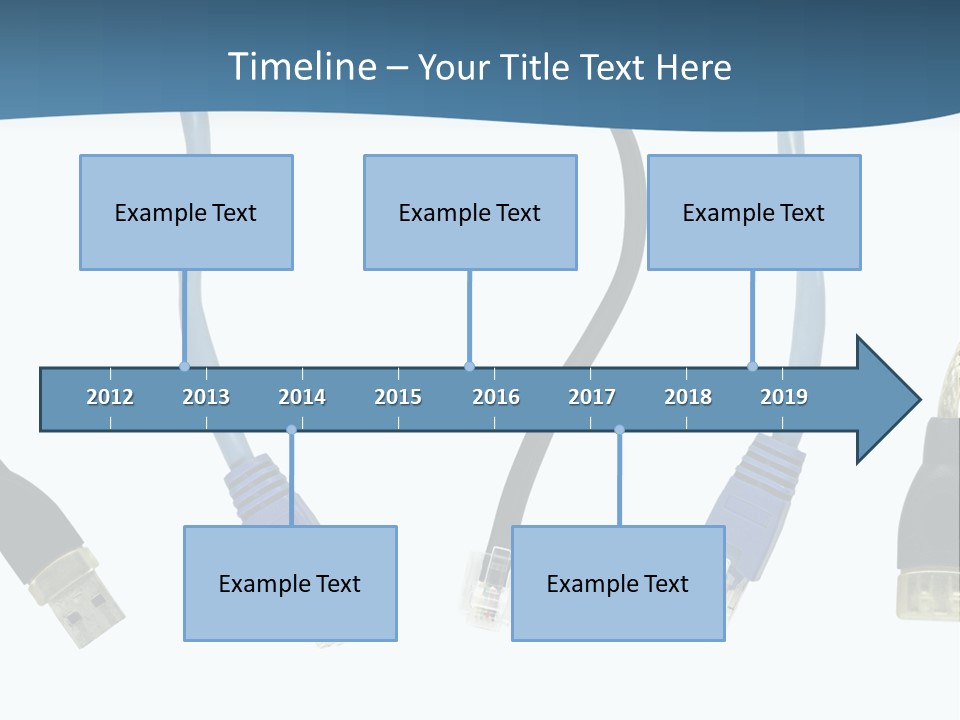 Timeline – Your Title Text Here

Example Text

Example Text

Example Text

2012 2013 2014 2015 2016 2017 2018 2019

Example Text

Example Text